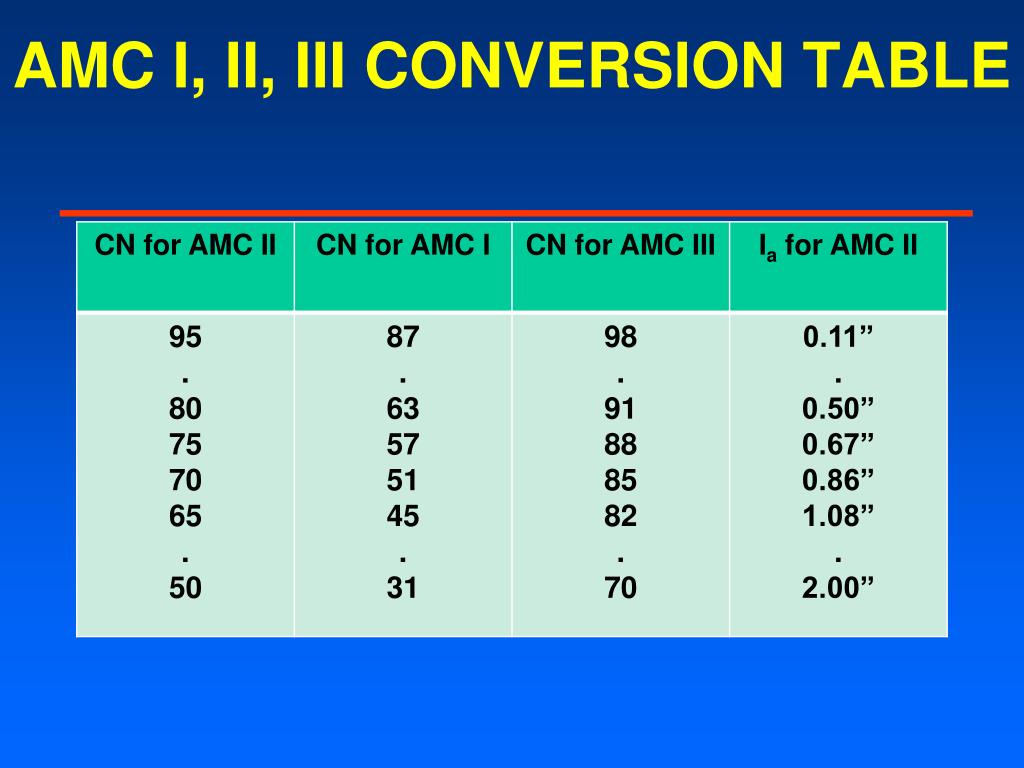 AMC I, II, III CONVERSION TABLE

| CN for AMC II | CN for AMC I | CN for AMC III | $I_a$ for AMC II |
|---|---|---|---|
| 95 | 87 | 98 | 0.11” |
| . | . | . | . |
| 80 | 63 | 91 | 0.50” |
| 75 | 57 | 88 | 0.67” |
| 70 | 51 | 85 | 0.86” |
| 65 | 45 | 82 | 1.08” |
| . | . | . | . |
| 50 | 31 | 70 | 2.00” |